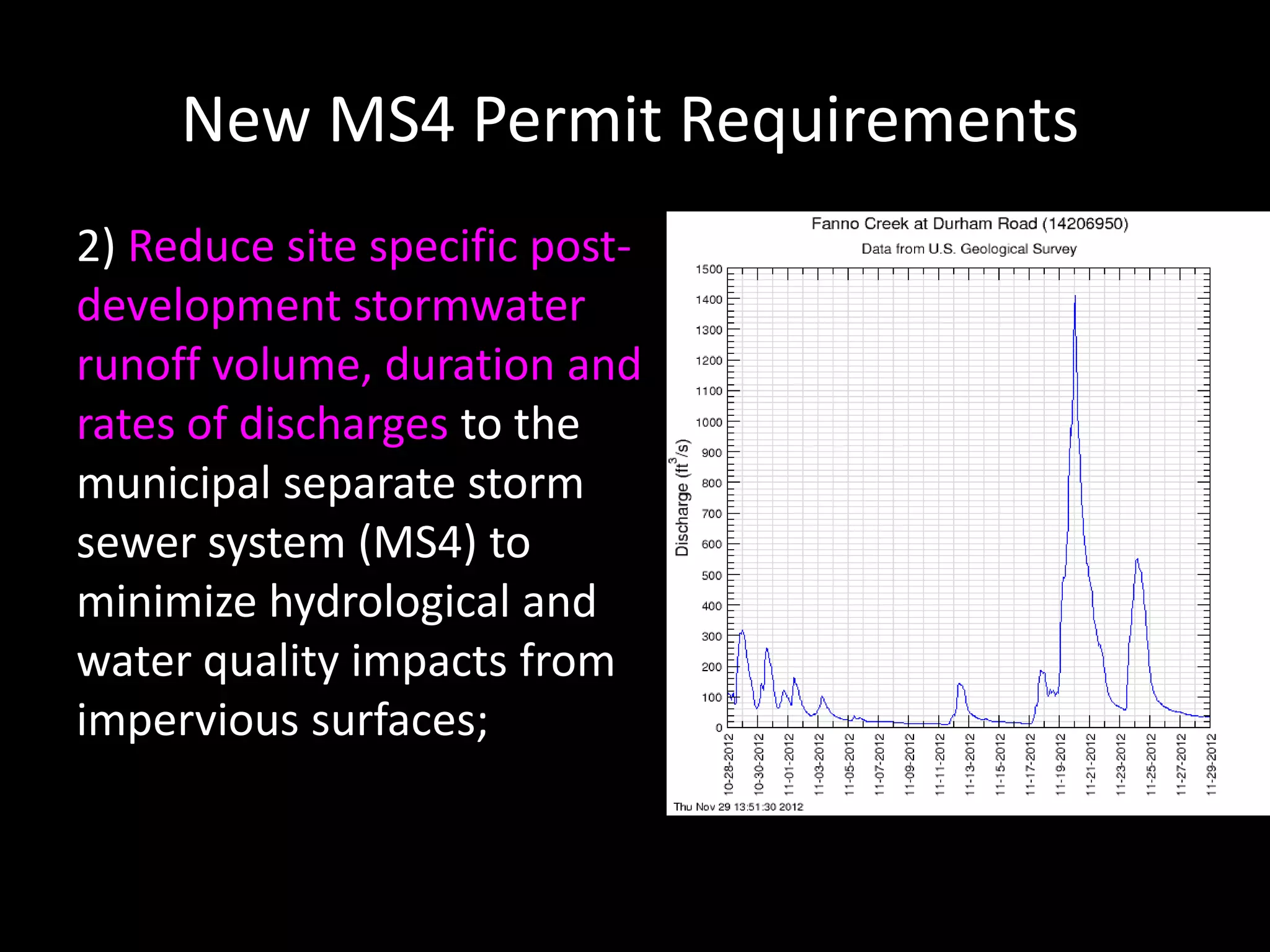 New MS4 Permit Requirements

2) Reduce site specific post-development stormwater runoff volume, duration and rates of discharges to the municipal separate storm sewer system (MS4) to minimize hydrological and water quality impacts from impervious surfaces;

Fanno Creek at Durham Road (14206950)
Data from U.S. Geological Survey

Discharge ($ft^3/s$)

1500
1400
1300
1200
1100
1000
900
800
700
600
500
400
300
200
100
0

10-28-2012
10-30-2012
11-01-2012
11-03-2012
11-05-2012
11-07-2012
11-09-2012
11-11-2012
11-13-2012
11-15-2012
11-17-2012
11-19-2012
11-21-2012
11-23-2012
11-25-2012
11-27-2012
11-29-2012

Thu Nov 29 13:51:30 2012